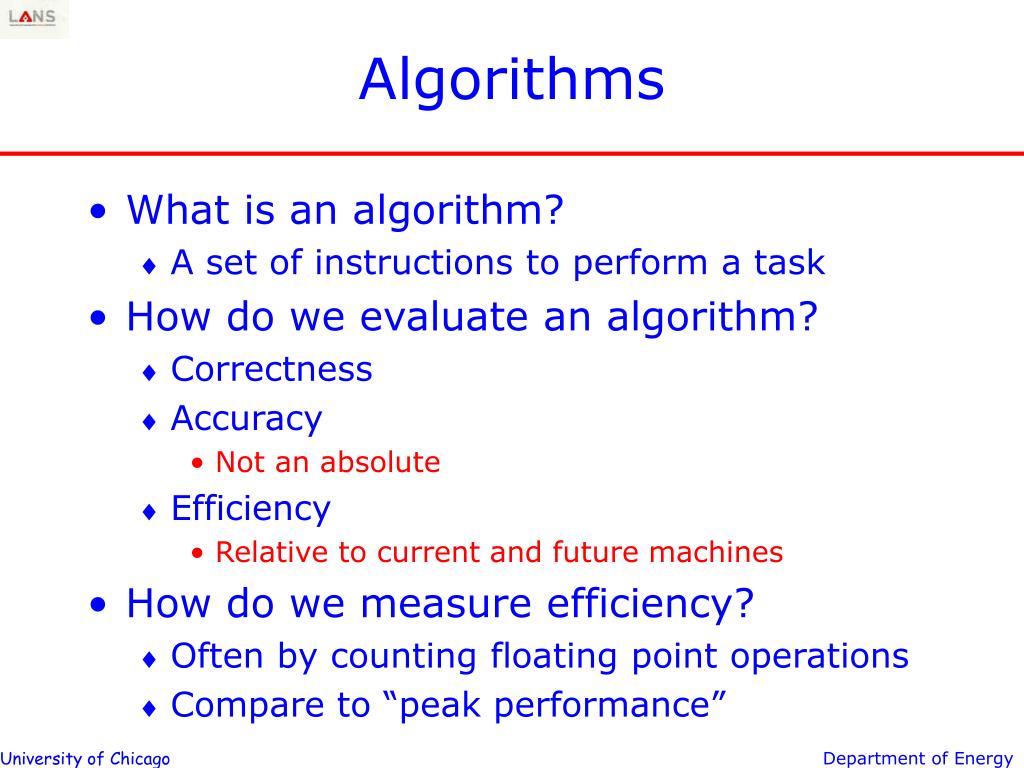 LANS

Algorithms

• What is an algorithm?
♦ A set of instructions to perform a task
• How do we evaluate an algorithm?
♦ Correctness
♦ Accuracy
• Not an absolute
♦ Efficiency
• Relative to current and future machines
• How do we measure efficiency?
♦ Often by counting floating point operations
♦ Compare to “peak performance”

University of Chicago

Department of Energy